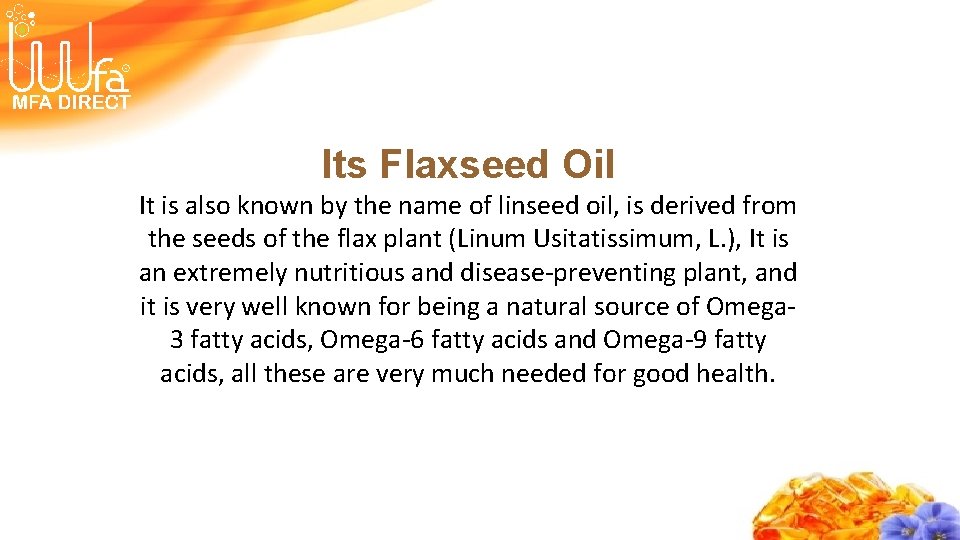 mfa
MFA DIRECT

Its Flaxseed Oil

It is also known by the name of linseed oil, is derived from the seeds of the flax plant (Linum Usitatissimum, L.), It is an extremely nutritious and disease-preventing plant, and it is very well known for being a natural source of Omega-3 fatty acids, Omega-6 fatty acids and Omega-9 fatty acids, all these are very much needed for good health.